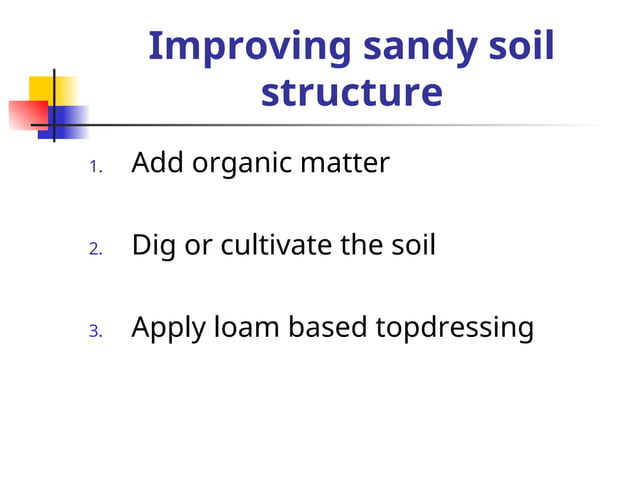 Improving sandy soil structure

1. Add organic matter

2. Dig or cultivate the soil

3. Apply loam based topdressing